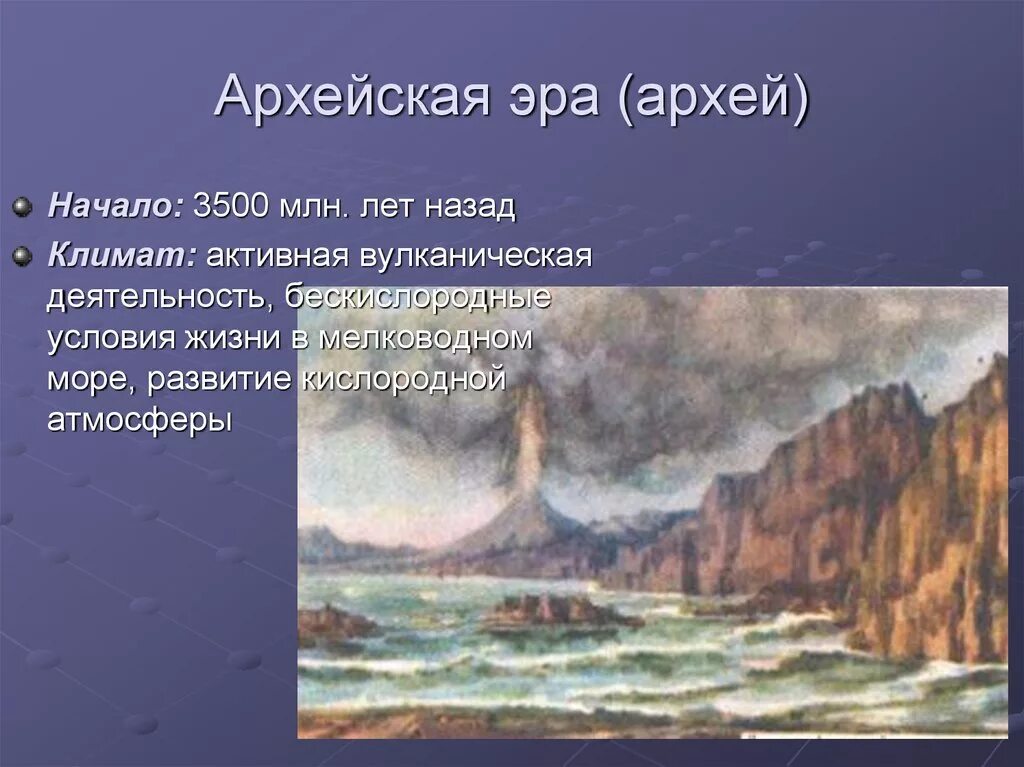 Архейская эра (архей)

Начало: 3500 млн. лет назад

Климат: активная вулканическая деятельность, бескислородные условия жизни в мелководном море, развитие кислородной атмосферы